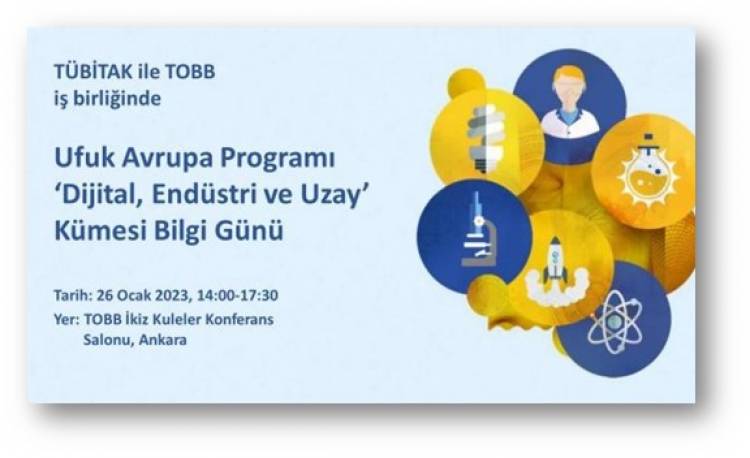 TÜBİTAK ile TOBB iş birliğinde

Ufuk Avrupa Programı 'Dijital, Endüstri ve Uzay' Kümesi Bilgi Günü

Tarih: 26 Ocak 2023, 14:00-17:30
Yer: TOBB İkiz Kuleler Konferans Salonu, Ankara